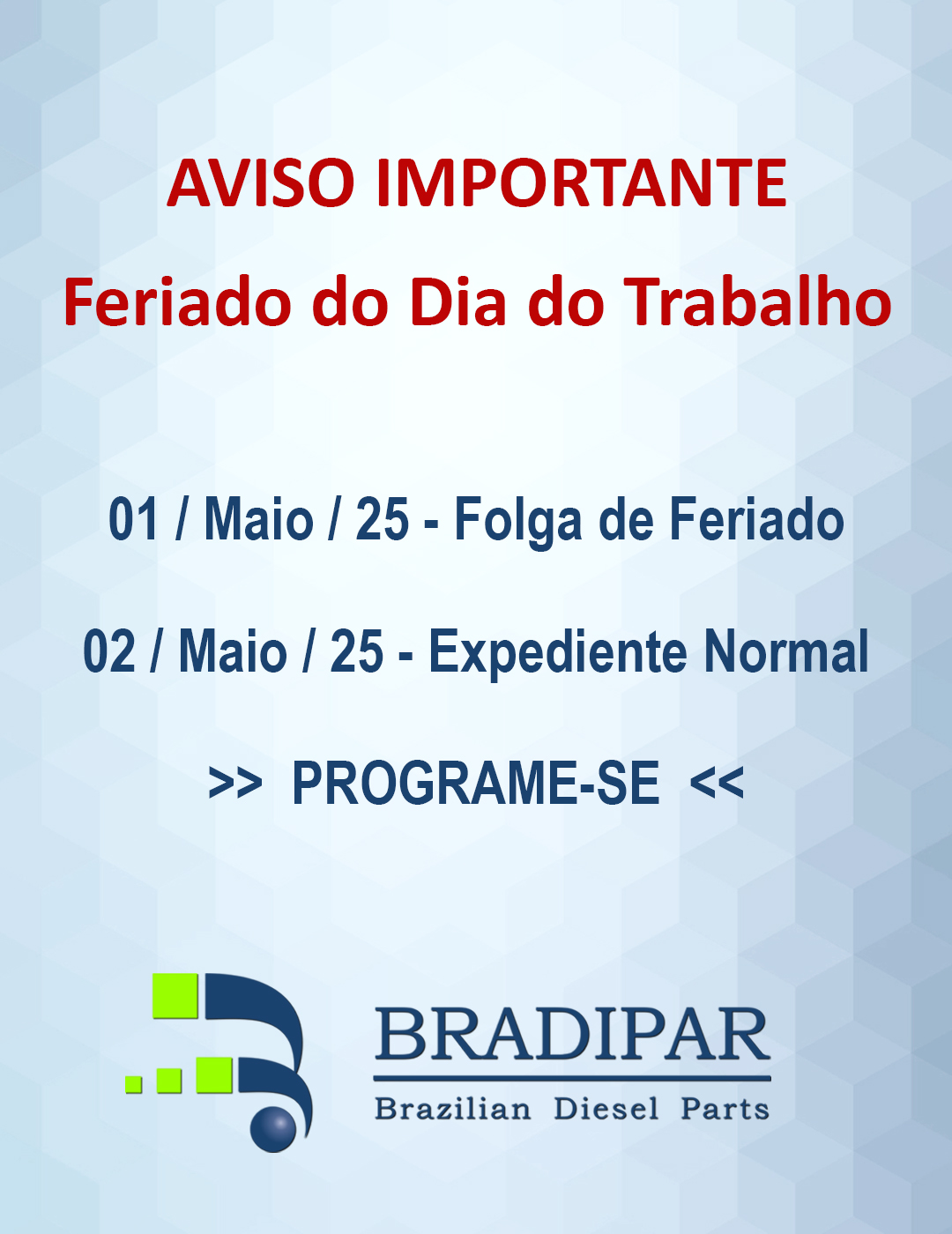 AVISO IMPORTANTE
Feriado do Dia do Trabalho

01 / Maio / 25 - Folga de Feriado

02 / Maio / 25 - Expediente Normal

>> PROGRAME-SE <<

BRADIPAR
Brazilian Diesel Parts